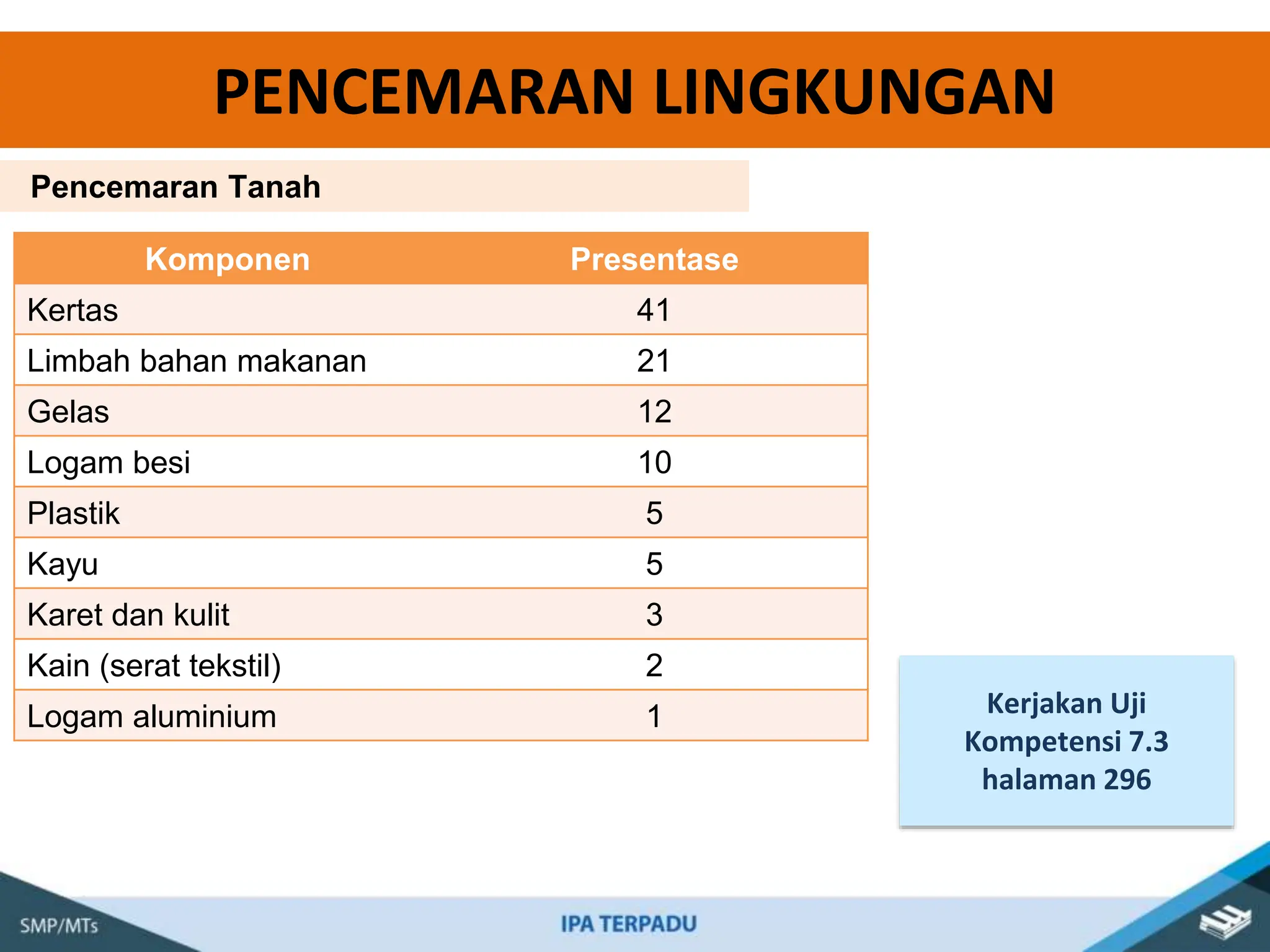 PENCEMARAN LINGKUNGAN

Pencemaran Tanah

| Komponen | Presentase |
|---|---|
| Kertas | 41 |
| Limbah bahan makanan | 21 |
| Gelas | 12 |
| Logam besi | 10 |
| Plastik | 5 |
| Kayu | 5 |
| Karet dan kulit | 3 |
| Kain (serat tekstil) | 2 |
| Logam aluminium | 1 |

Kerjakan Uji Kompetensi 7.3 halaman 296

SMP/MTs

IPA TERPADU